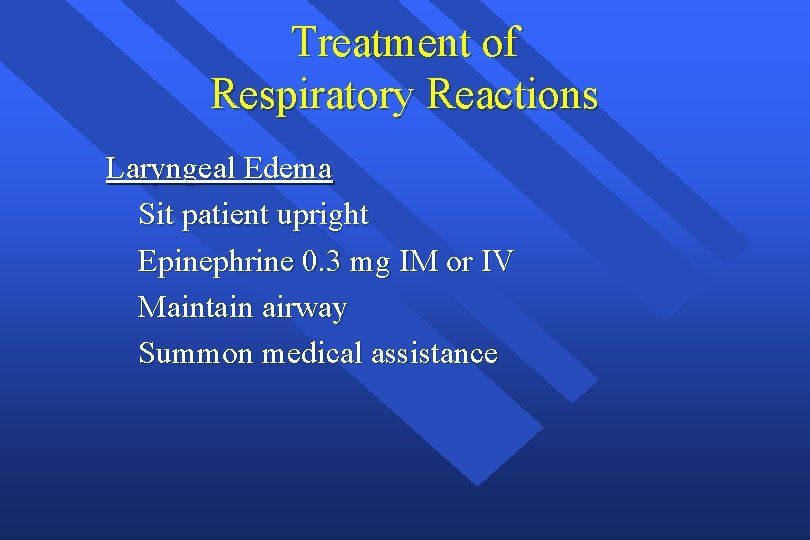 Treatment of
Respiratory Reactions

Laryngeal Edema

Sit patient upright

Epinephrine 0.3 mg IM or IV

Maintain airway

Summon medical assistance